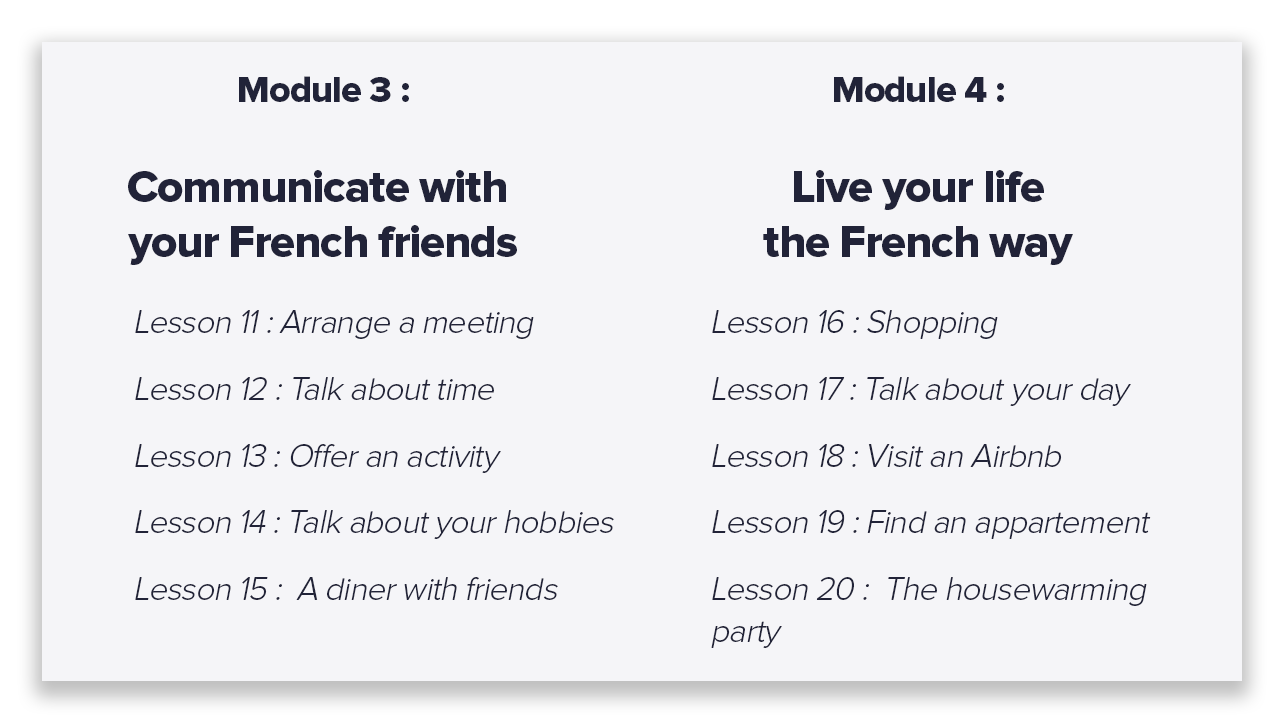 Module 3 :

Communicate with your French friends

Lesson 11 : Arrange a meeting

Lesson 12 : Talk about time

Lesson 13 : Offer an activity

Lesson 14 : Talk about your hobbies

Lesson 15 : A diner with friends

Module 4 :

Live your life the French way

Lesson 16 : Shopping

Lesson 17 : Talk about your day

Lesson 18 : Visit an Airbnb

Lesson 19 : Find an appartement

Lesson 20 : The housewarming party